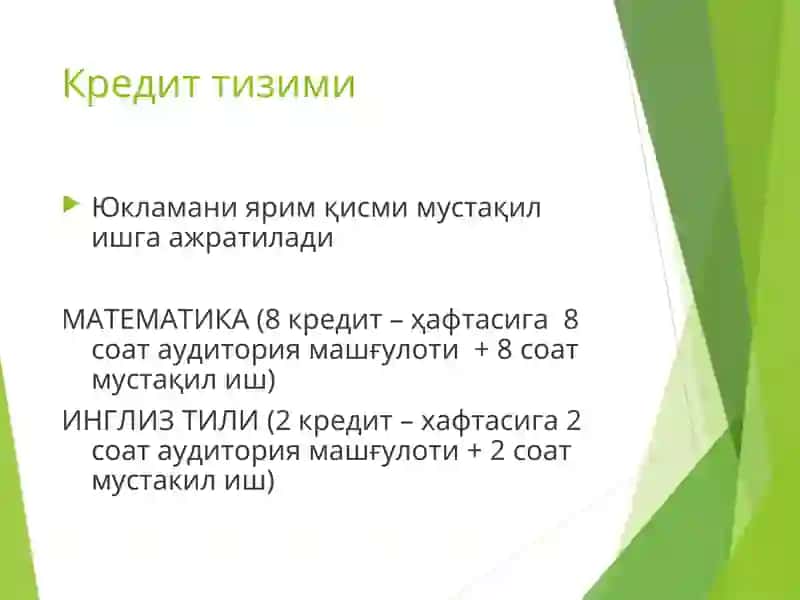 Кредит тизими

Юкламани ярим қисми мустақил ишга ажратилади

МАТЕМАТИКА (8 кредит – ҳафтасига 8 соат аудитория машғулоти + 8 соат мустақил иш)

ИНГЛИЗ ТИЛИ (2 кредит – хафтасига 2 соат аудитория машғулоти + 2 соат мустакил иш)